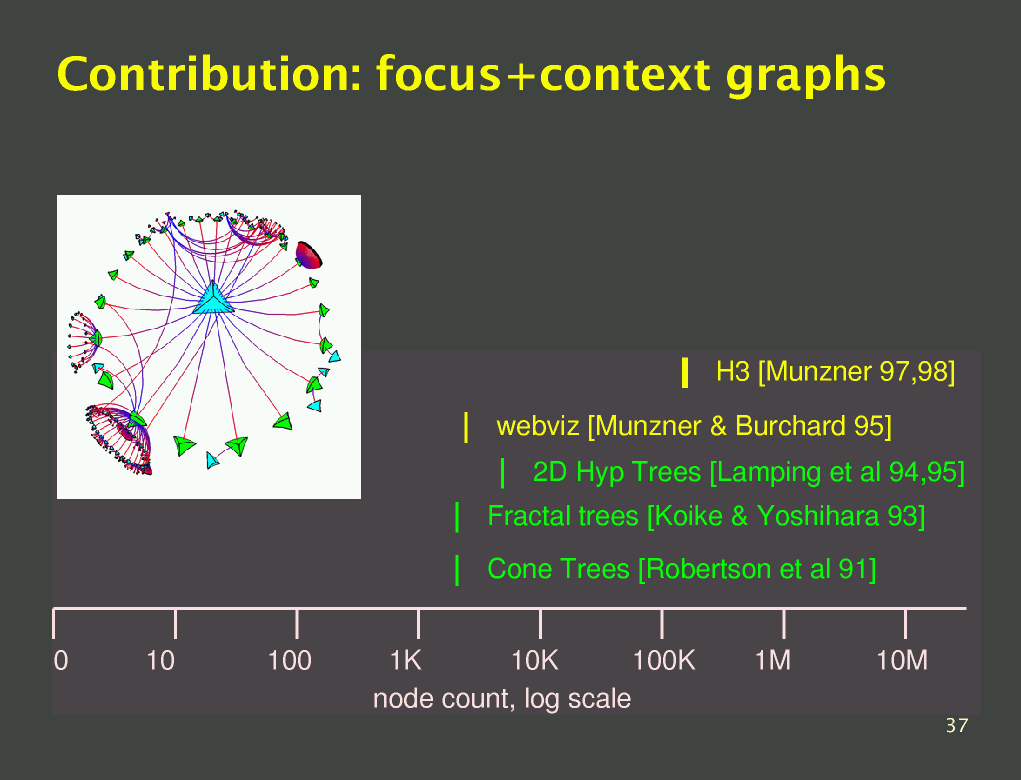 Contribution: focus+context graphs

H3 [Munzner 97,98]

webviz [Munzner & Burchard 95]

2D Hyp Trees [Lamping et al 94,95]

Fractal trees [Koike & Yoshihara 93]

Cone Trees [Robertson et al 91]

0 10 100 1K 10K 100K 1M 10M

node count, log scale

37